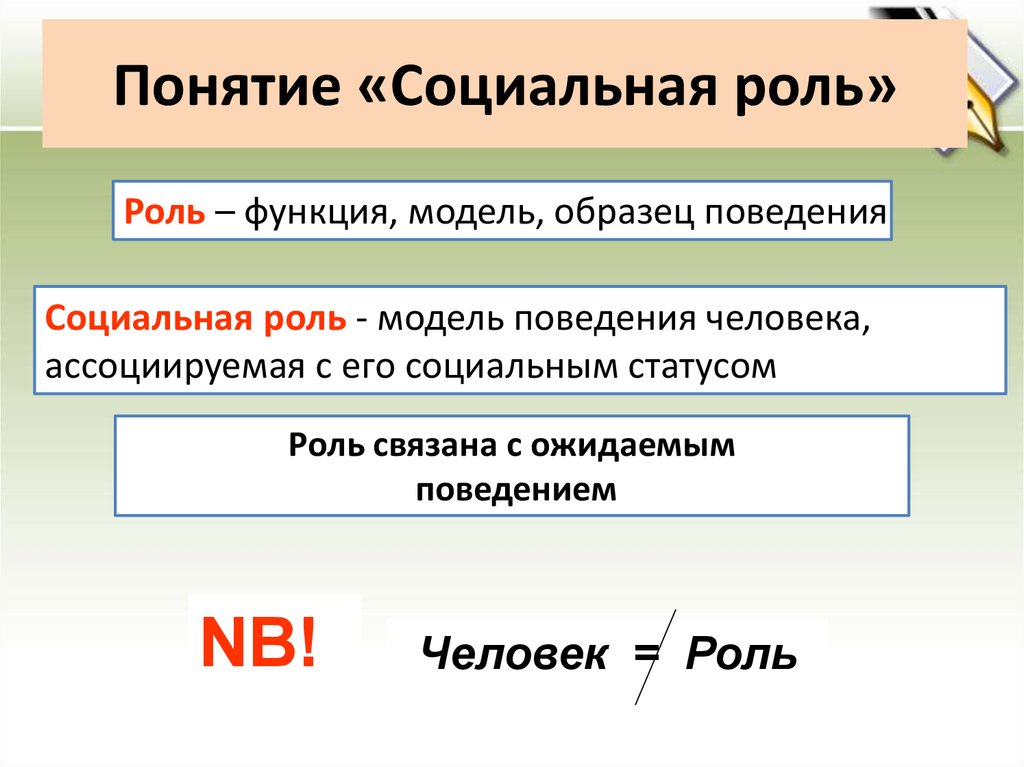 Понятие «Социальная роль»

Роль – функция, модель, образец поведения

Социальная роль - модель поведения человека, ассоциируемая с его социальным статусом

Роль связана с ожидаемым поведением

NB!

Человек $\neq$ Роль